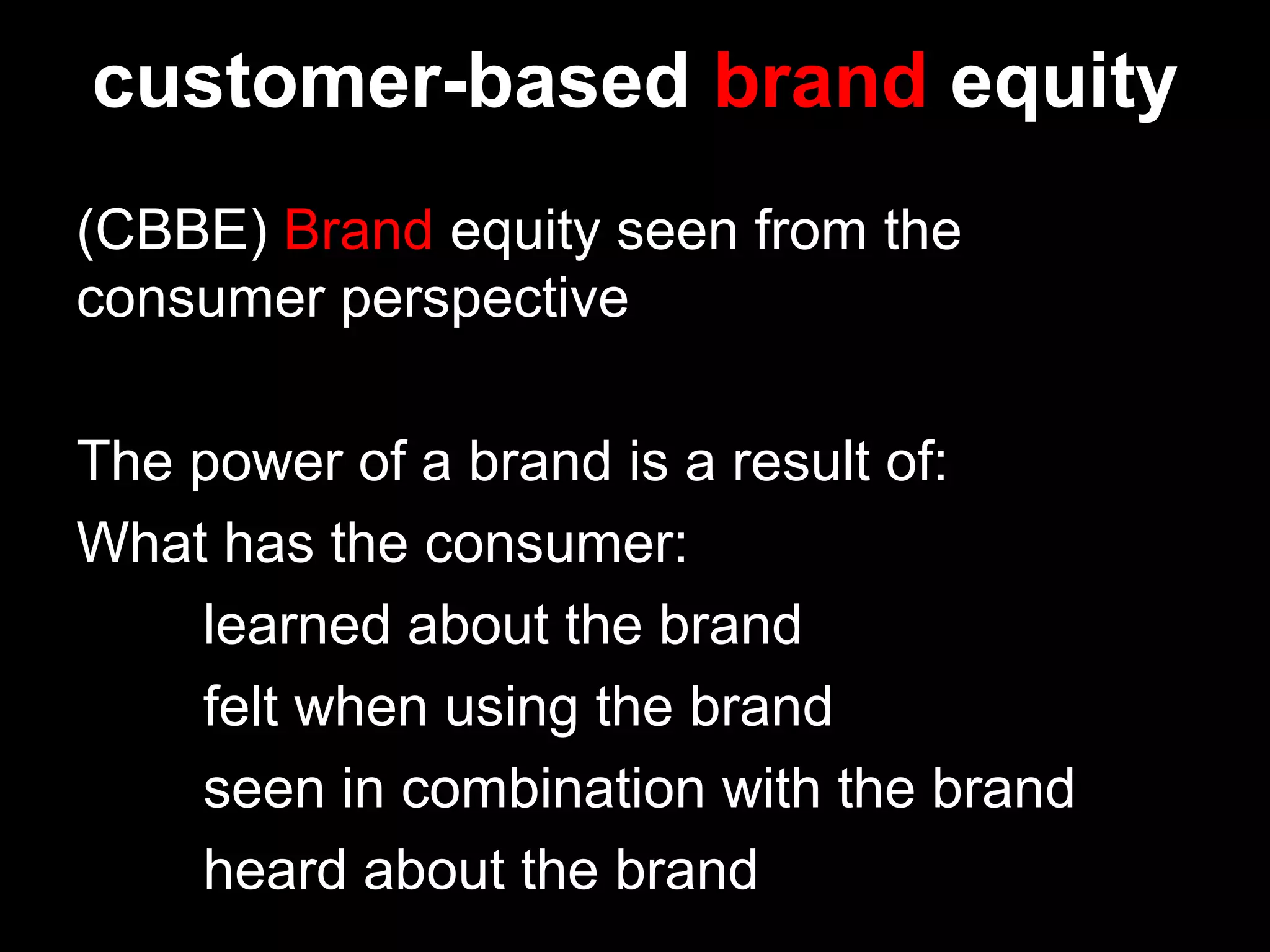 customer-based brand equity

(CBBE) Brand equity seen from the consumer perspective

The power of a brand is a result of:

What has the consumer:

learned about the brand

felt when using the brand

seen in combination with the brand

heard about the brand